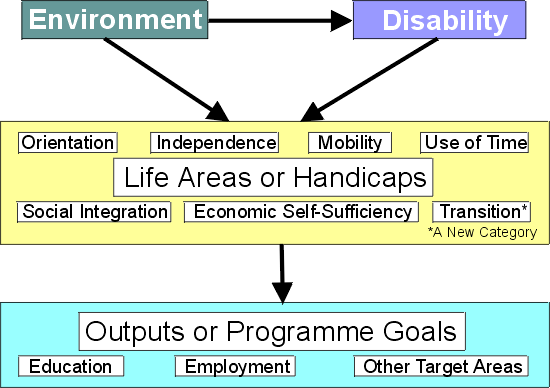 Environment

Disability

Orientation

Independence

Mobility

Use of Time

Life Areas or Handicaps

Social Integration

Economic Self-Sufficiency

Transition*

*A New Category

Outputs or Programme Goals

Education

Employment

Other Target Areas